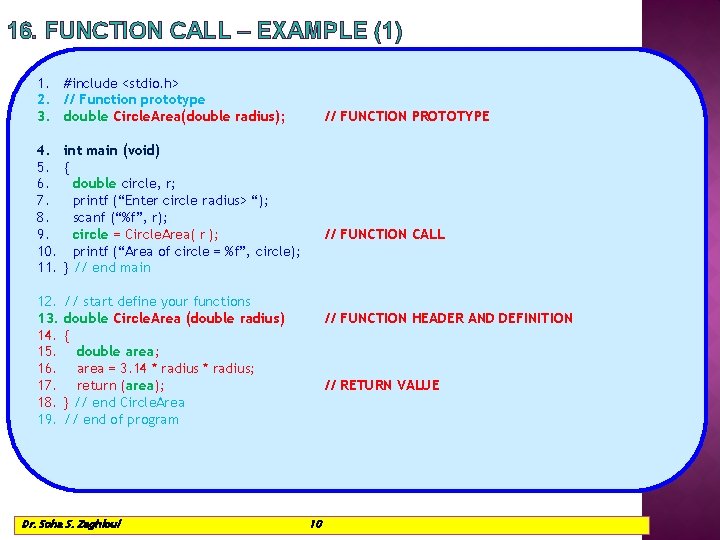 16. FUNCTION CALL – EXAMPLE (1)

1. #include <stdio.h>
2. // Function prototype
3. double CircleArea(double radius); // FUNCTION PROTOTYPE

4. int main (void)
5. {
6. double circle, r;
7. printf (“Enter circle radius> “);
8. scanf (“%f”, r);
9. circle = CircleArea( r ); // FUNCTION CALL
10. printf (“Area of circle = %f”, circle);
11. } // end main

12. // start define your functions
13. double CircleArea (double radius) // FUNCTION HEADER AND DEFINITION
14. {
15. double area;
16. area = 3.14 * radius * radius;
17. return (area); // RETURN VALUE
18. } // end CircleArea
19. // end of program

Dr. Soha S. Zaghloul 10